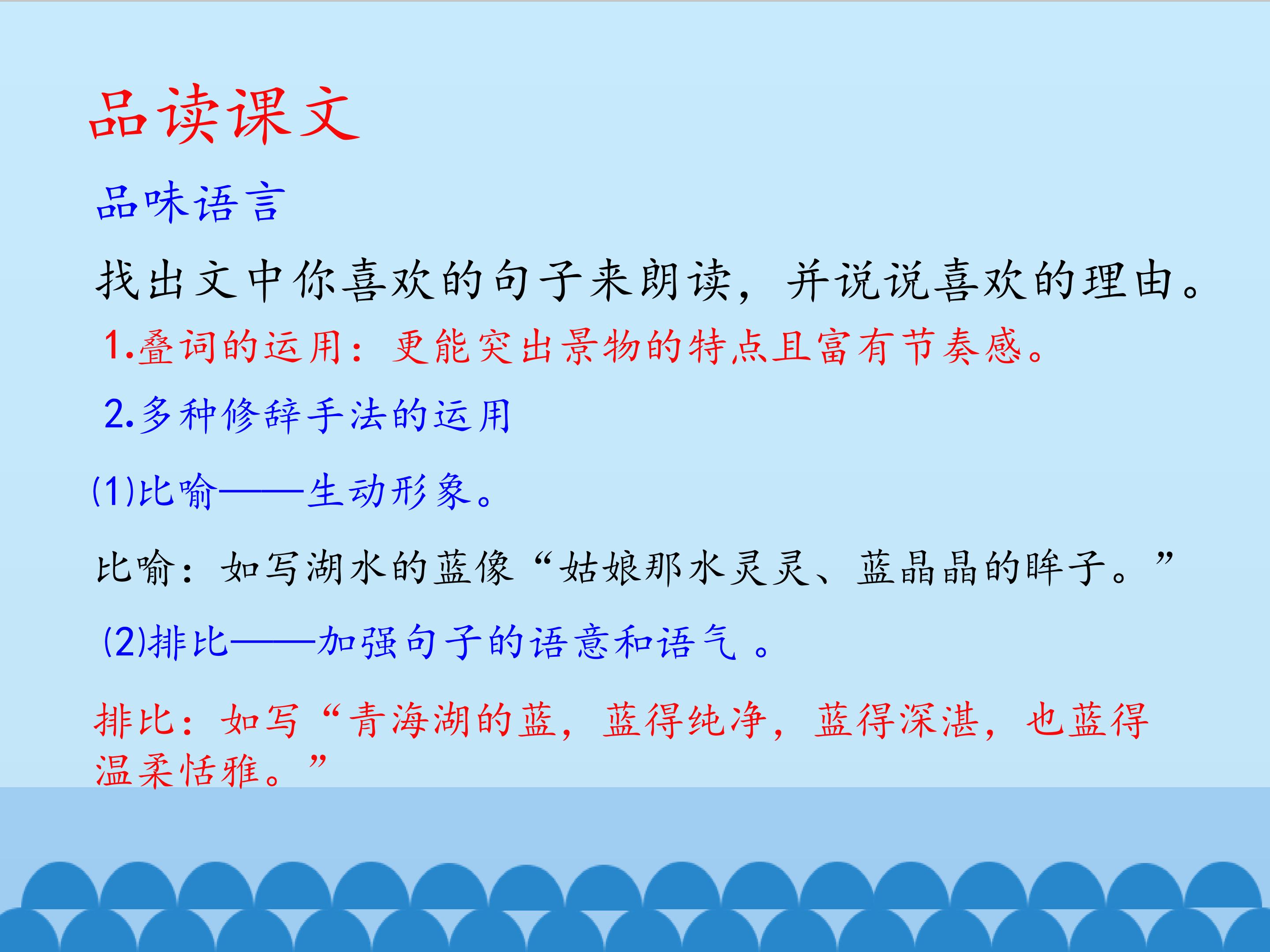 品读课文

品味语言

找出文中你喜欢的句子来朗读，并说说喜欢的理由。

1.叠词的运用：更能突出景物的特点且富有节奏感。

2.多种修辞手法的运用

(1)比喻——生动形象。

比喻：如写湖水的蓝像“姑娘那水灵灵、蓝晶晶的眸子。”

(2)排比——加强句子的语意和语气 。

排比：如写“青海湖的蓝，蓝得纯净，蓝得深湛，也蓝得温柔恬雅。”